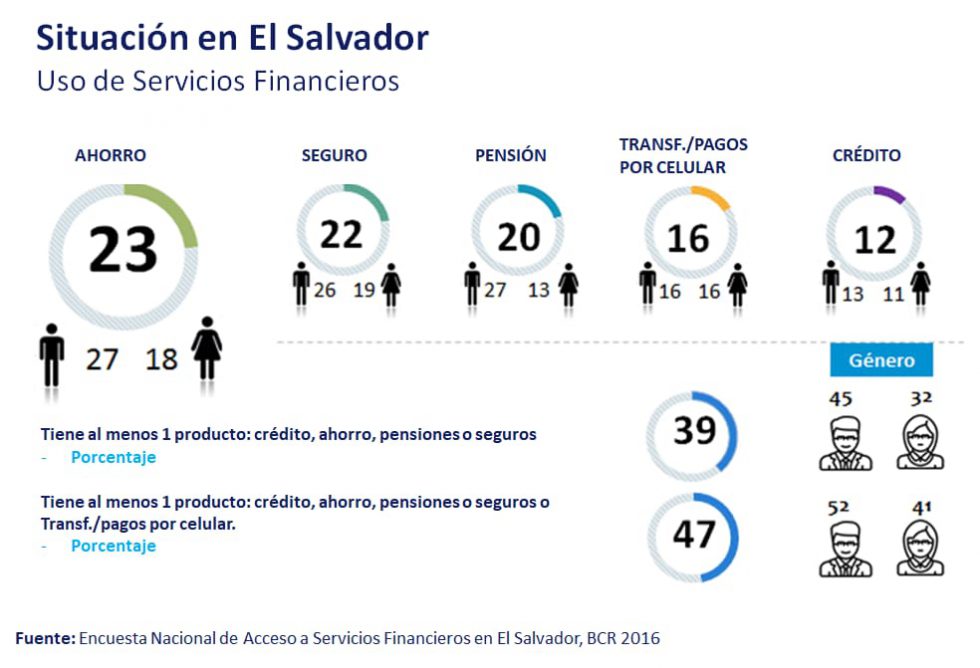 Situación en El Salvador
Uso de Servicios Financieros

AHORRO
23
27 18

SEGURO
22
26 19

PENSIÓN
20
27 13

TRANSF./PAGOS POR CELULAR
16
16 16

CRÉDITO
12
13 11

Género

Tiene al menos 1 producto: crédito, ahorro, pensiones o seguros
- Porcentaje

39

45 32

Tiene al menos 1 producto: crédito, ahorro, pensiones o seguros o Transf./pagos por celular.
- Porcentaje

47

52 41

Fuente: Encuesta Nacional de Acceso a Servicios Financieros en El Salvador, BCR 2016